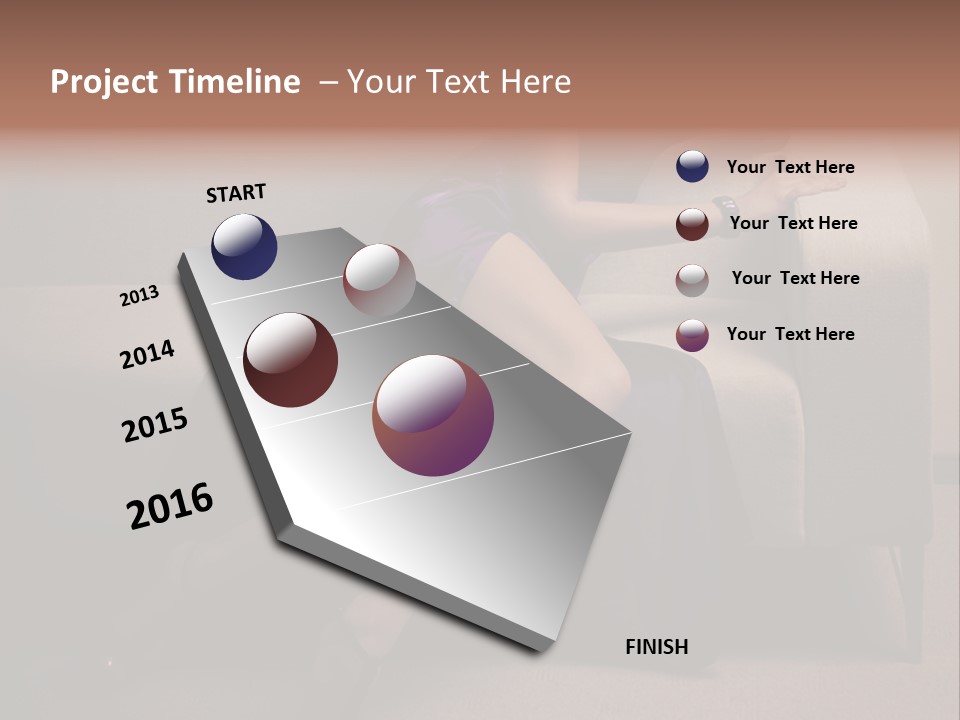 Project Timeline – Your Text Here

START

2013

2014

2015

2016

FINISH

Your Text Here

Your Text Here

Your Text Here

Your Text Here